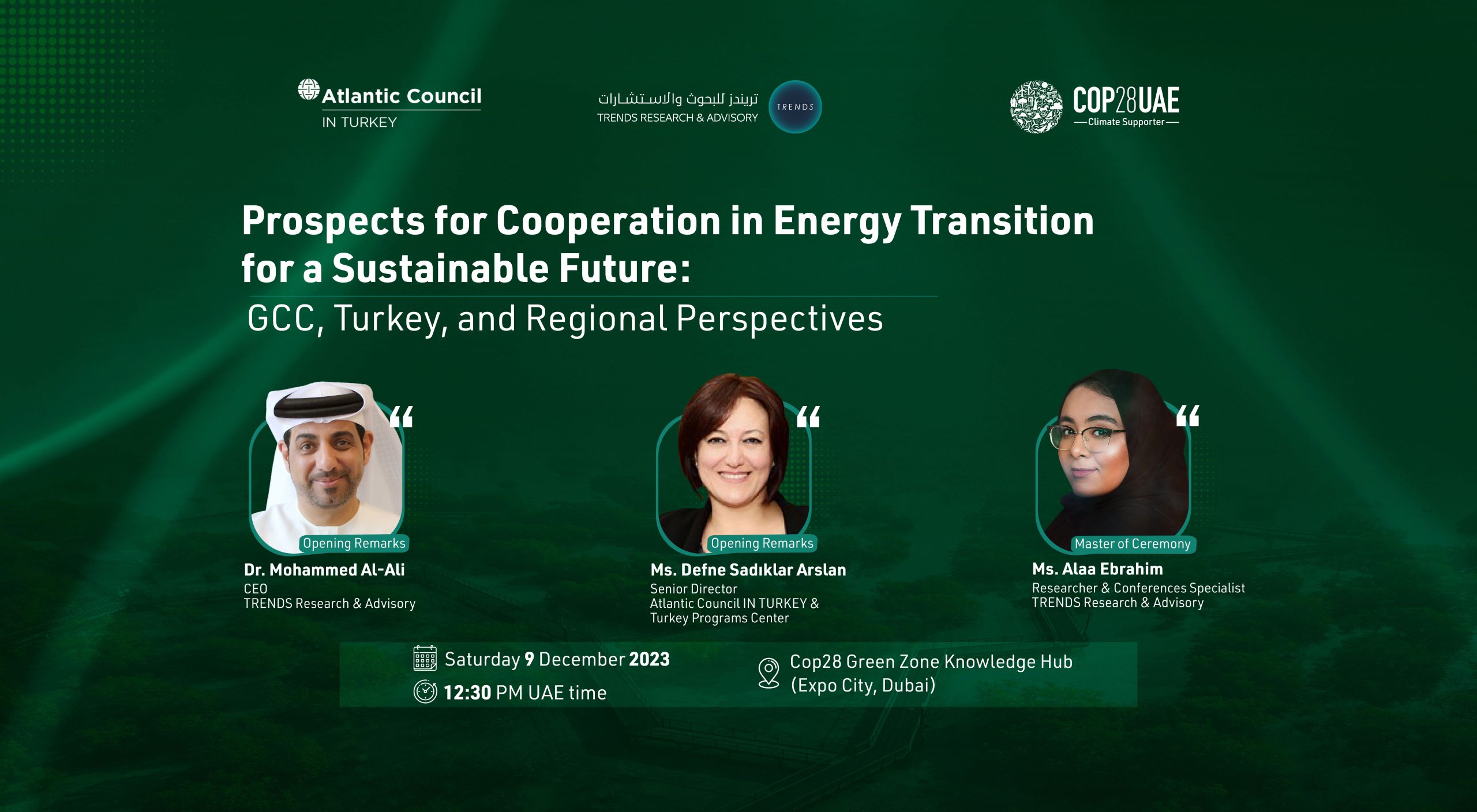 Atlantic Council
IN TURKEY

تريندز للبحوث والاستشارات
TRENDS RESEARCH & ADVISORY
TRENDS

COP28UAE
Climate Supporter

Prospects for Cooperation in Energy Transition for a Sustainable Future:
GCC, Turkey, and Regional Perspectives

Opening Remarks
Dr. Mohammed Al-Ali
CEO
TRENDS Research & Advisory

Opening Remarks
Ms. Defne Sadıklar Arslan
Senior Director
Atlantic Council IN TURKEY & Turkey Programs Center

Master of Ceremony
Ms. Alaa Ebrahim
Researcher & Conferences Specialist
TRENDS Research & Advisory

Saturday 9 December 2023
12:30 PM UAE time

Cop28 Green Zone Knowledge Hub
(Expo City, Dubai)